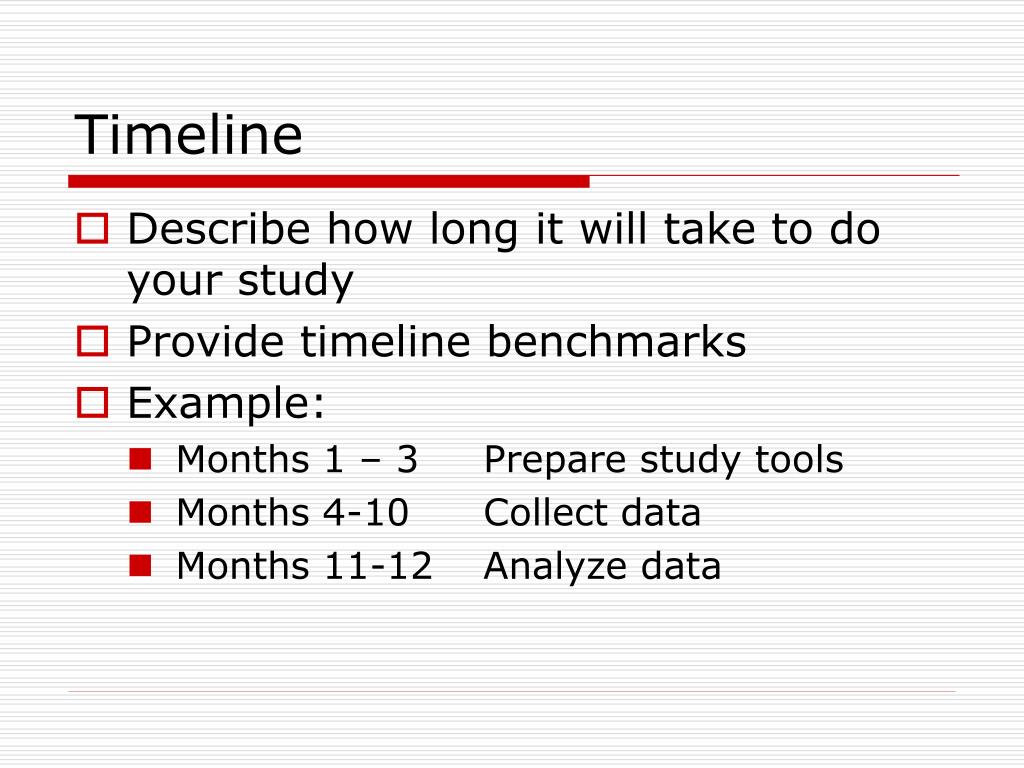 Timeline

Describe how long it will take to do your study

Provide timeline benchmarks

Example:

Months 1 – 3 Prepare study tools

Months 4-10 Collect data

Months 11-12 Analyze data